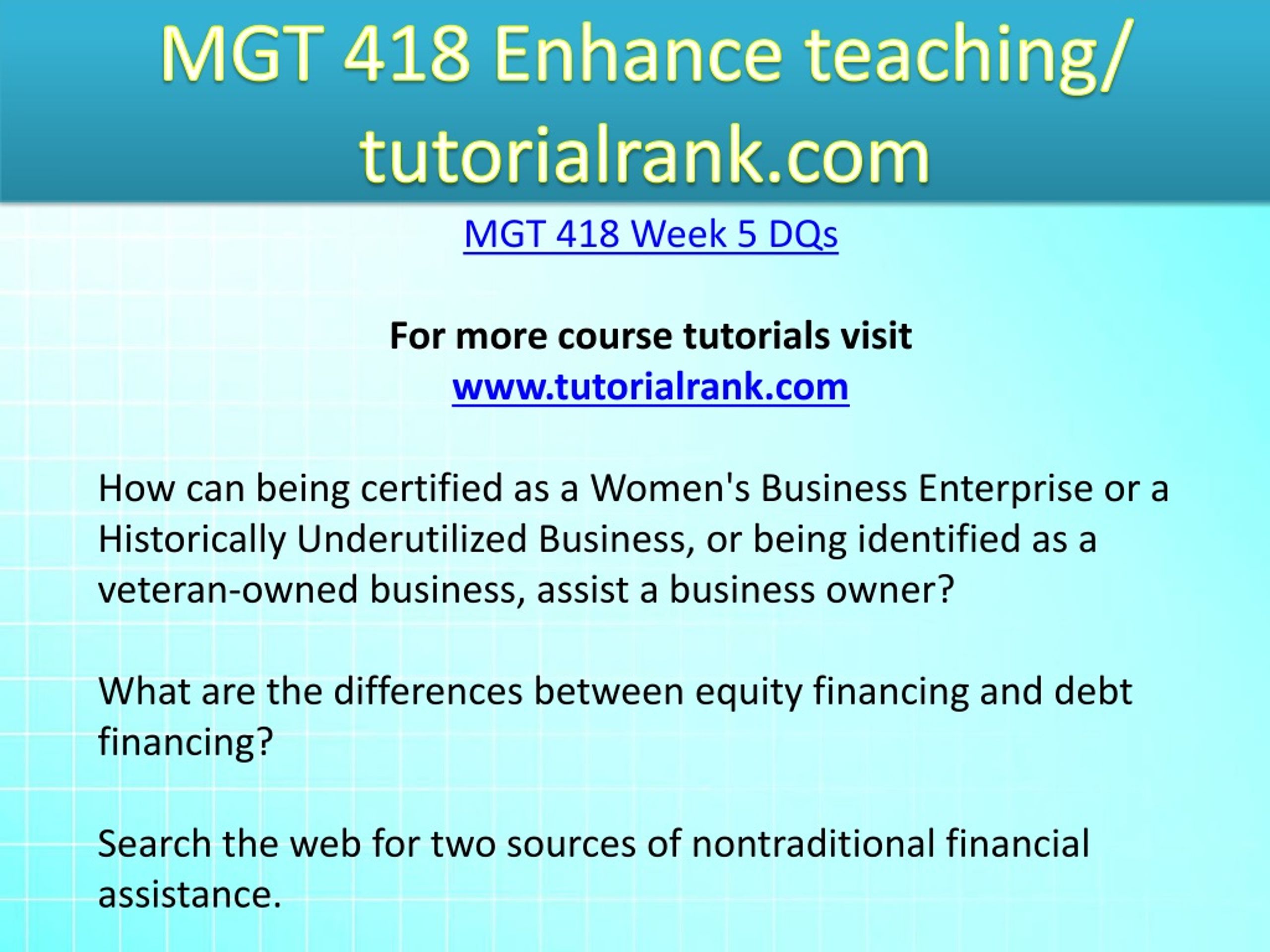 MGT 418 Enhance teaching/ tutorialrank.com

MGT 418 Week 5 DQs

For more course tutorials visit
www.tutorialrank.com

How can being certified as a Women's Business Enterprise or a Historically Underutilized Business, or being identified as a veteran-owned business, assist a business owner?

What are the differences between equity financing and debt financing?

Search the web for two sources of nontraditional financial assistance.